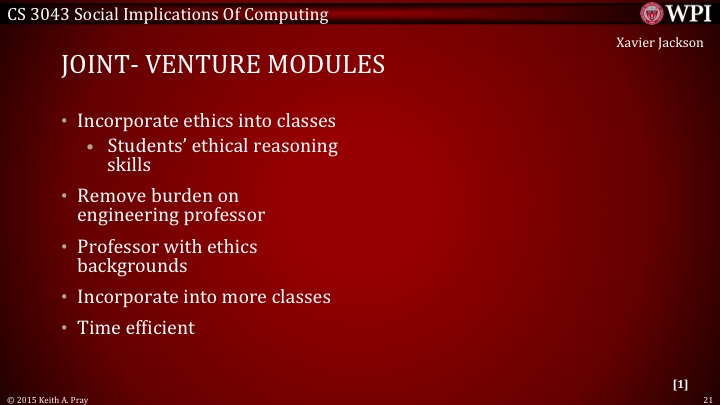 CS 3043 Social Implications Of Computing

WPI

Xavier Jackson

JOINT- VENTURE MODULES

• Incorporate ethics into classes
  • Students' ethical reasoning skills
• Remove burden on engineering professor
• Professor with ethics backgrounds
• Incorporate into more classes
• Time efficient

[1]

© 2015 Keith A. Pray

21